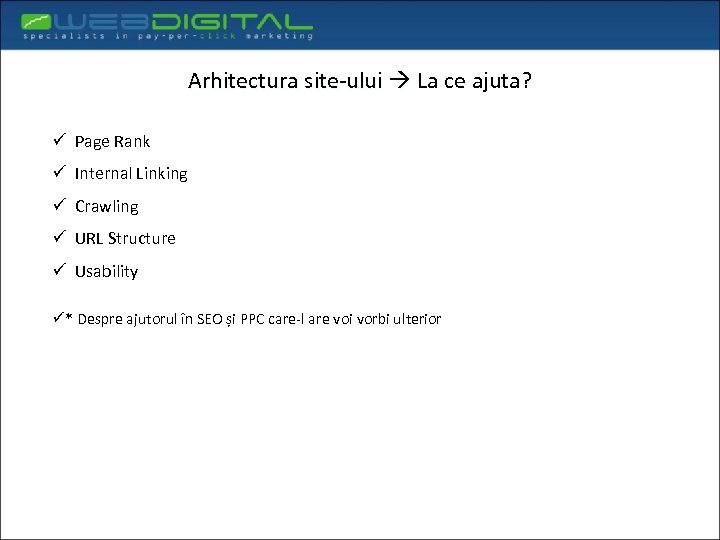 WEBDIGITAL
specialists in pay-per-click marketing

Arhitectura site-ului → La ce ajuta?

✓ Page Rank
✓ Internal Linking
✓ Crawling
✓ URL Structure
✓ Usability

✓* Despre ajutorul în SEO și PPC care-l are voi vorbi ulterior